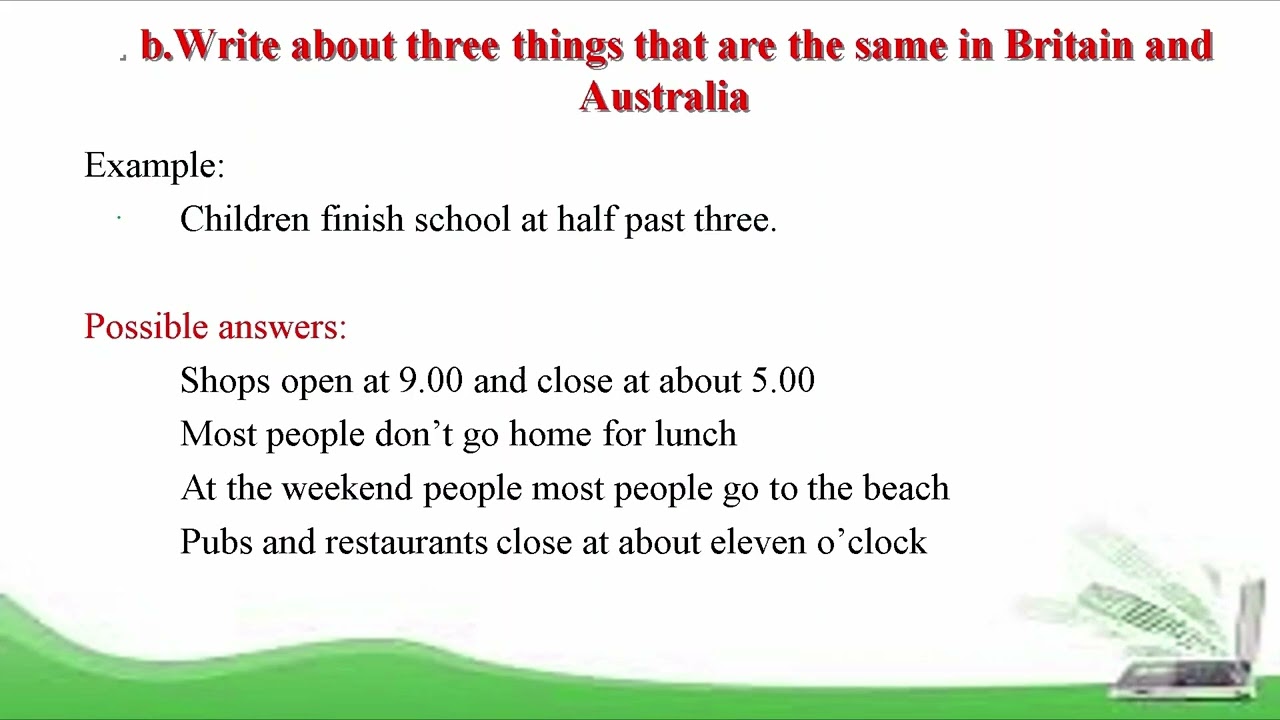 b.Write about three things that are the same in Britain and Australia

Example:

Children finish school at half past three.

Possible answers:

Shops open at 9.00 and close at about 5.00

Most people don’t go home for lunch

At the weekend people most people go to the beach

Pubs and restaurants close at about eleven o’clock